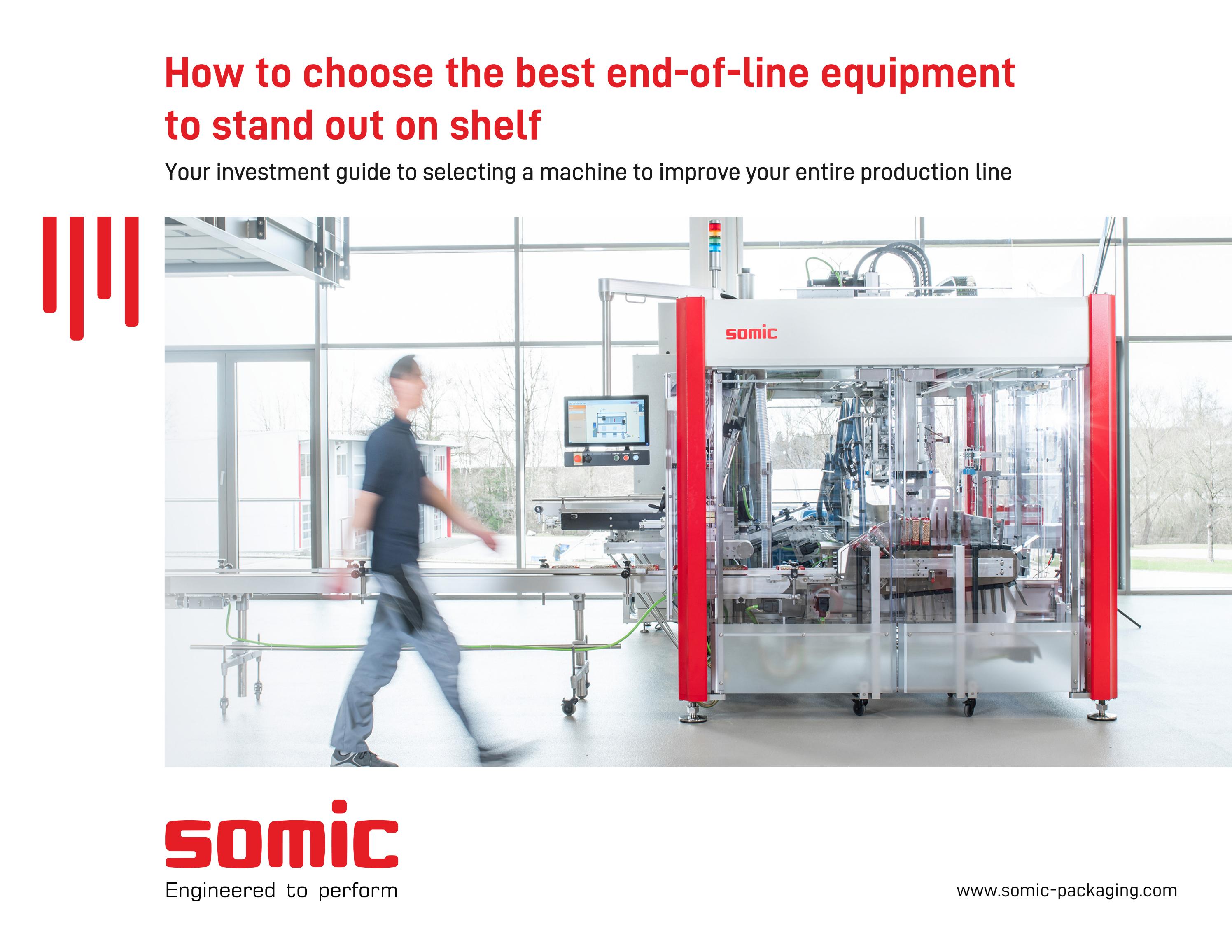 How to choose the best end-of-line equipment to stand out on shelf

Your investment guide to selecting a machine to improve your entire production line

somic

somic

Engineered to perform

www.somic-packaging.com